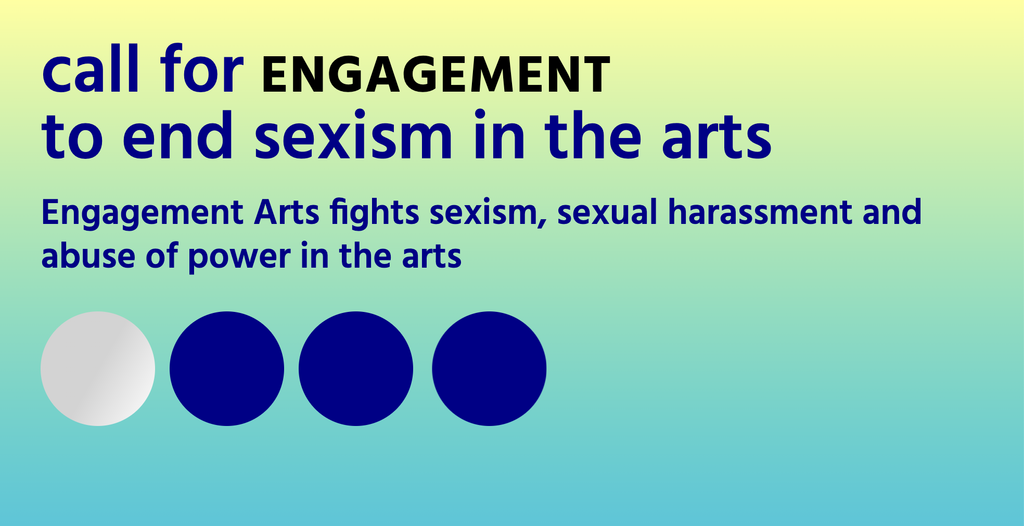 call for ENGAGEMENT
to end sexism in the arts

Engagement Arts fights sexism, sexual harassment and abuse of power in the arts